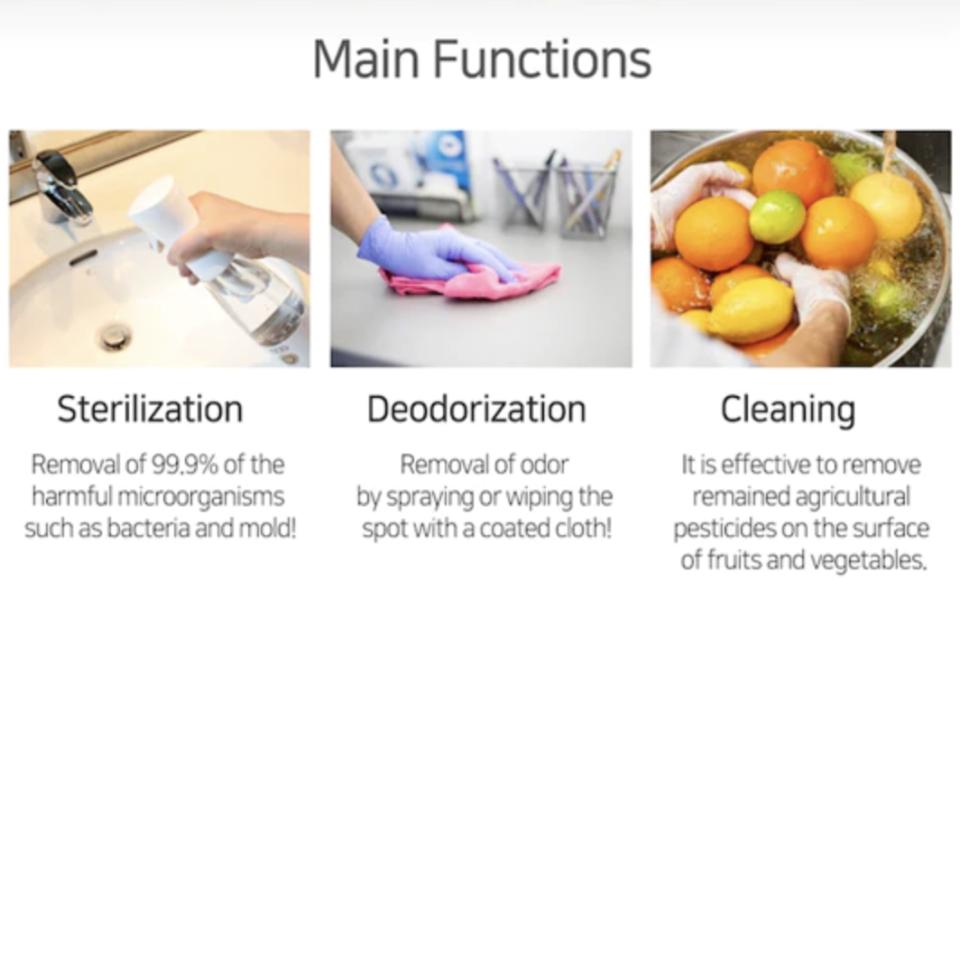 Main Functions

Sterilization

Removal of 99.9% of the harmful microorganisms such as bacteria and mold!

Deodorization

Removal of odor by spraying or wiping the spot with a coated cloth!

Cleaning

It is effective to remove remained agricultural pesticides on the surface of fruits and vegetables.